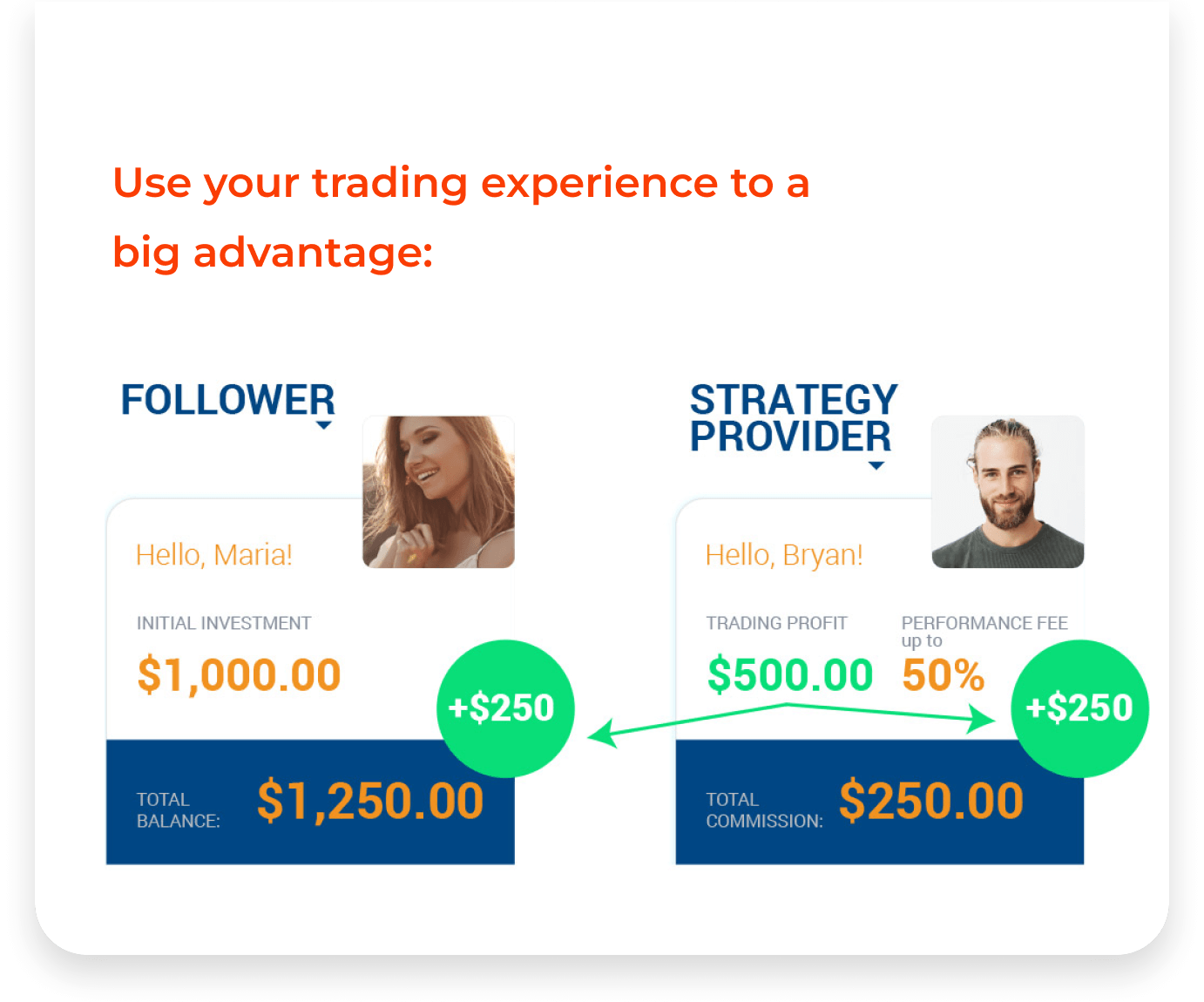 Use your trading experience to a big advantage:

FOLLOWER

Hello, Maria!

INITIAL INVESTMENT

$1,000.00

+$250

TOTAL BALANCE: $1,250.00

STRATEGY PROVIDER

Hello, Bryan!

TRADING PROFIT

$500.00

PERFORMANCE FEE up to

50%

+$250

TOTAL COMMISSION: $250.00